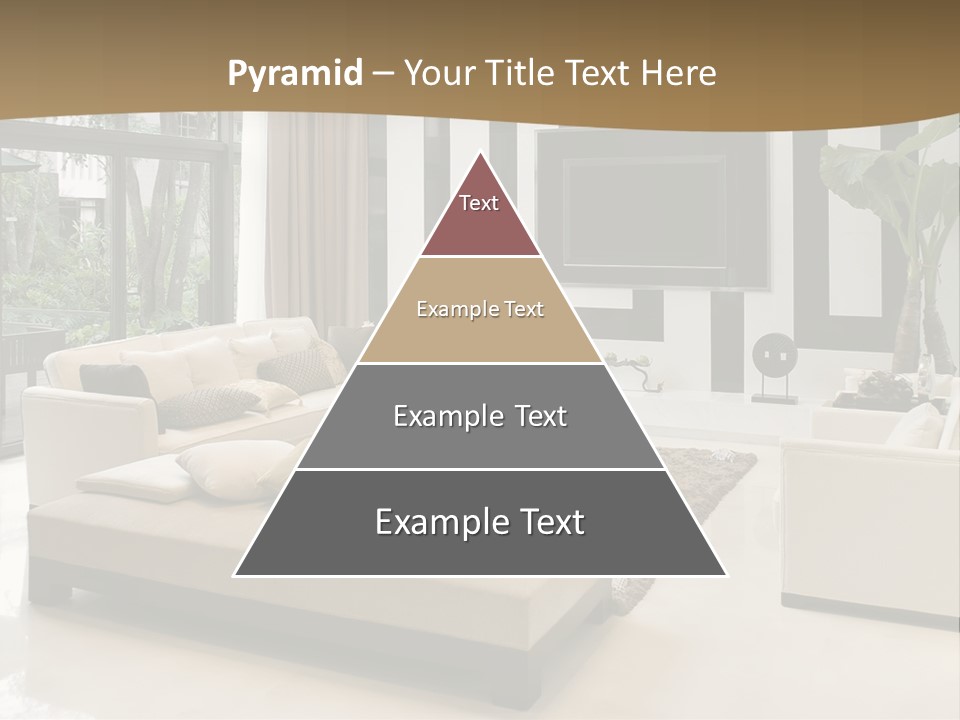 Pyramid – Your Title Text Here

Text

Example Text

Example Text

Example Text